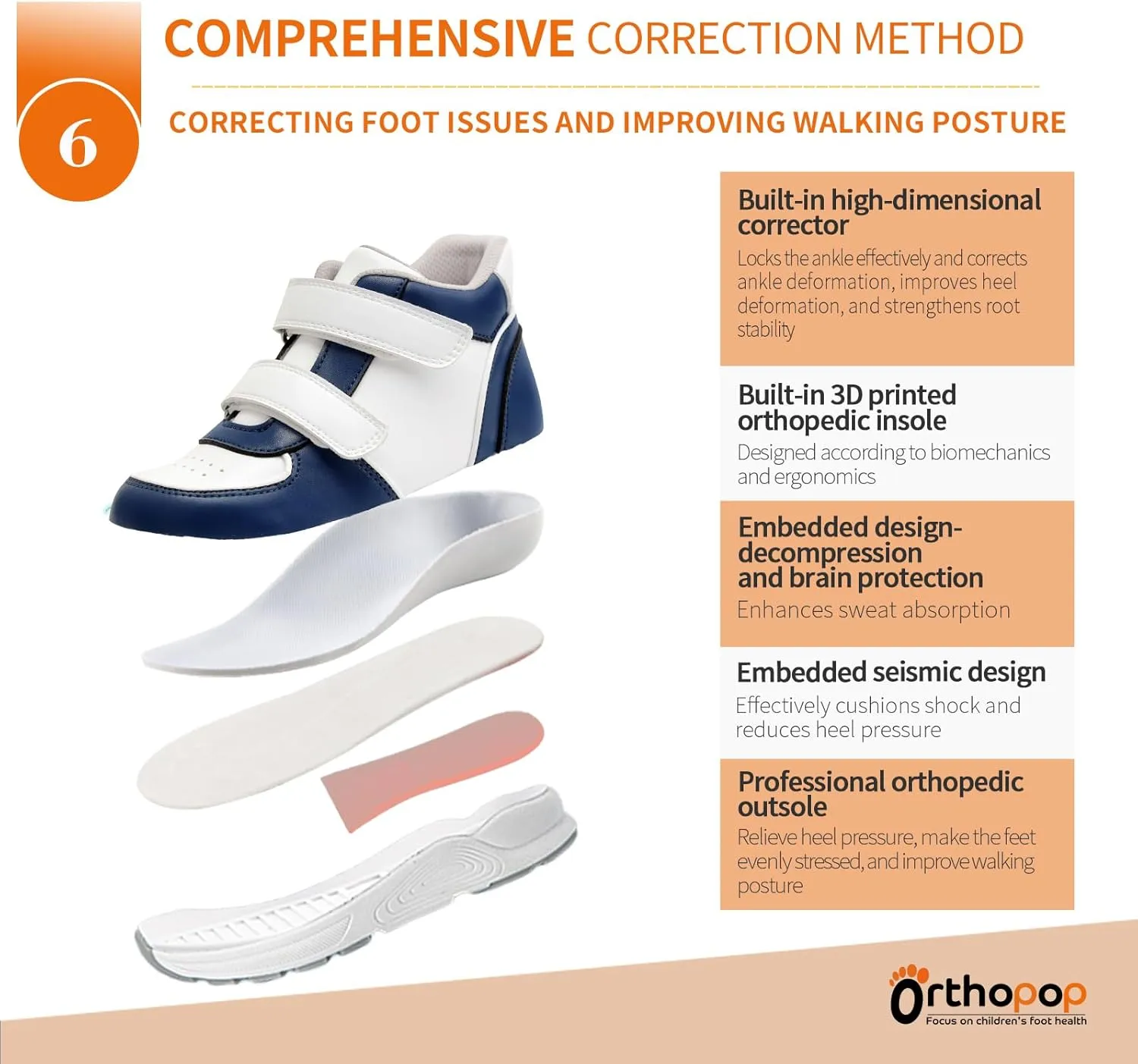 6

COMPREHENSIVE CORRECTION METHOD

CORRECTING FOOT ISSUES AND IMPROVING WALKING POSTURE

Built-in high-dimensional corrector
Locks the ankle effectively and corrects ankle deformation, improves heel deformation, and strengthens root stability

Built-in 3D printed orthopedic insole
Designed according to biomechanics and ergonomics

Embedded design-decompression and brain protection
Enhances sweat absorption

Embedded seismic design
Effectively cushions shock and reduces heel pressure

Professional orthopedic outsole
Relieve heel pressure, make the feet evenly stressed, and improve walking posture

Orthopop
Focus on children's foot health